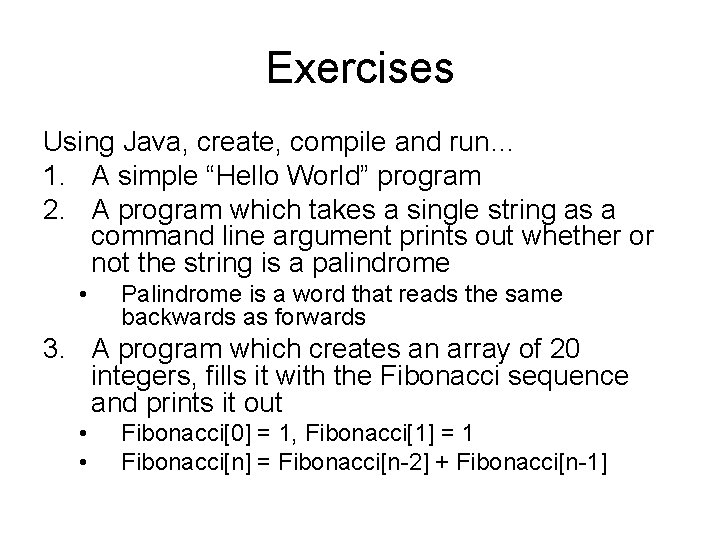 Exercises

Using Java, create, compile and run…

1. A simple “Hello World” program
2. A program which takes a single string as a command line argument prints out whether or not the string is a palindrome
 • Palindrome is a word that reads the same backwards as forwards
3. A program which creates an array of 20 integers, fills it with the Fibonacci sequence and prints it out
 • Fibonacci[0] = 1, Fibonacci[1] = 1
 • Fibonacci[n] = Fibonacci[n-2] + Fibonacci[n-1]